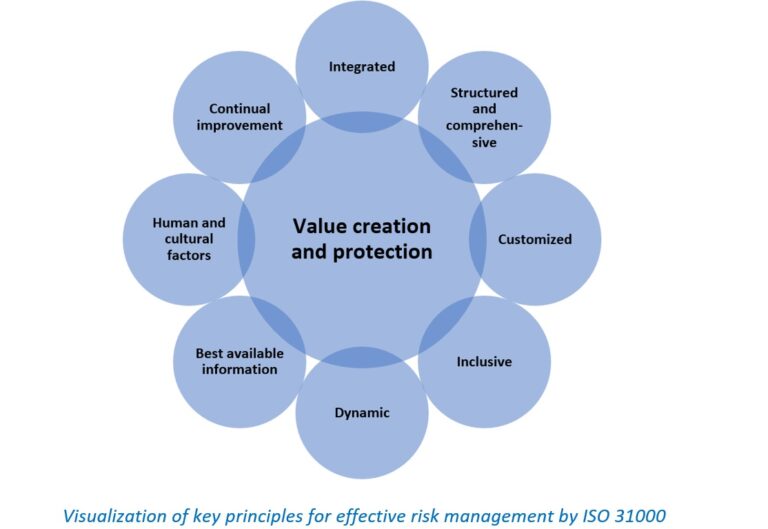 Value creation and protection

Integrated

Structured and comprehensive

Customized

Inclusive

Dynamic

Best available information

Human and cultural factors

Continual improvement

Visualization of key principles for effective risk management by ISO 31000